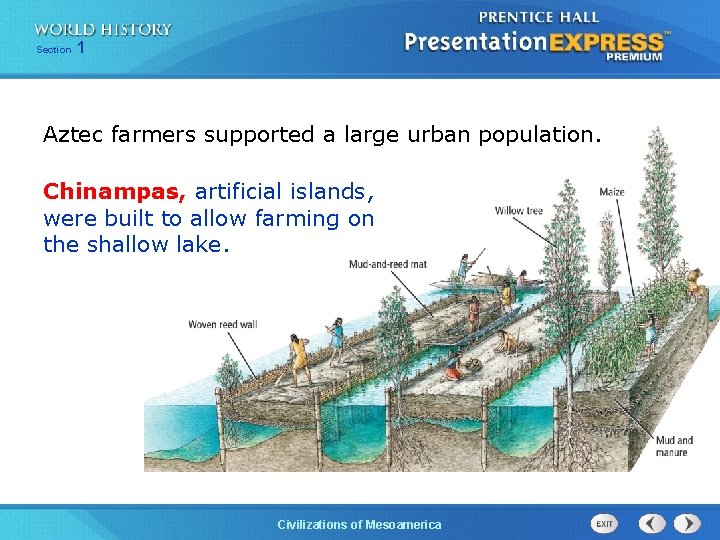 WORLD HISTORY
Section 1

PRENTICE HALL
PresentationEXPRESS™
PREMIUM

Aztec farmers supported a large urban population.

Chinampas, artificial islands, were built to allow farming on the shallow lake.

Maize
Willow tree
Mud-and-reed mat
Woven reed wall
Mud and manure

Civilizations of Mesoamerica

EXIT